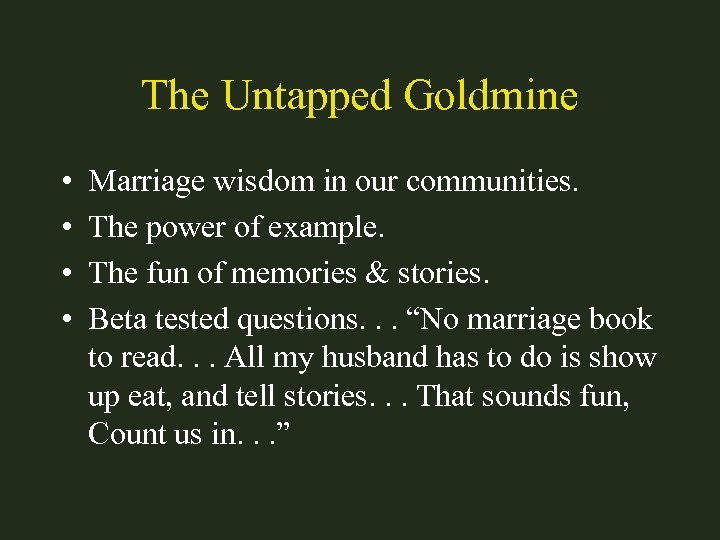 The Untapped Goldmine

• Marriage wisdom in our communities.
• The power of example.
• The fun of memories & stories.
• Beta tested questions. . . “No marriage book to read. . . All my husband has to do is show up eat, and tell stories. . . That sounds fun, Count us in. . .”